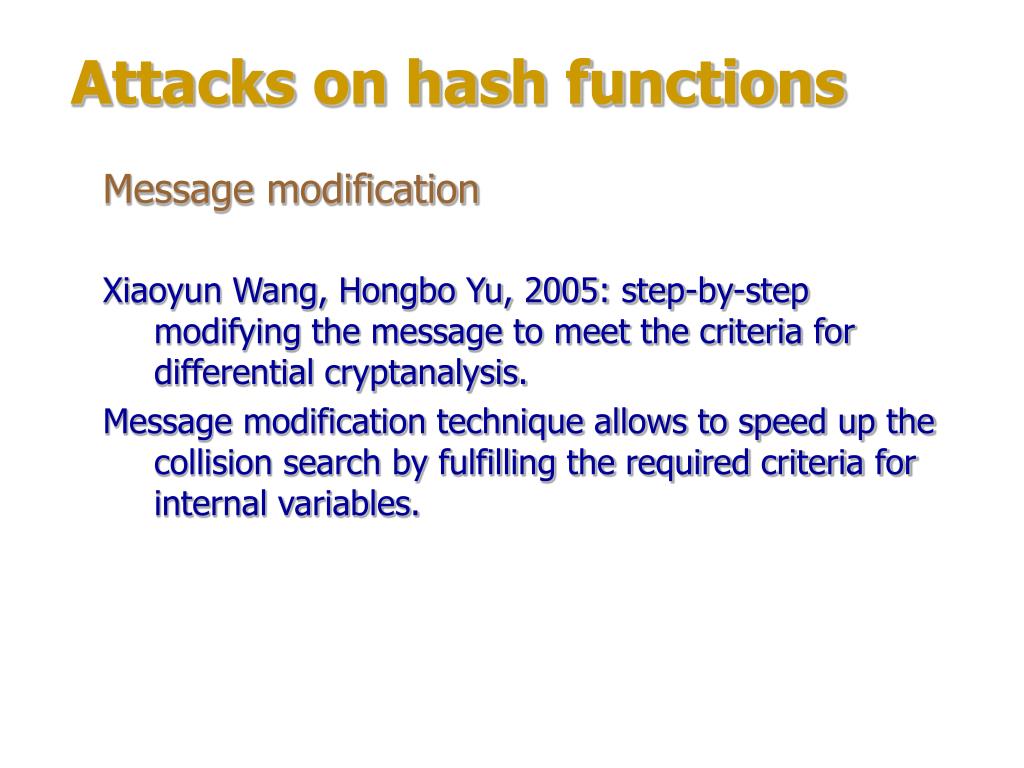 Attacks on hash functions

Message modification

Xiaoyun Wang, Hongbo Yu, 2005: step-by-step modifying the message to meet the criteria for differential cryptanalysis.

Message modification technique allows to speed up the collision search by fulfilling the required criteria for internal variables.